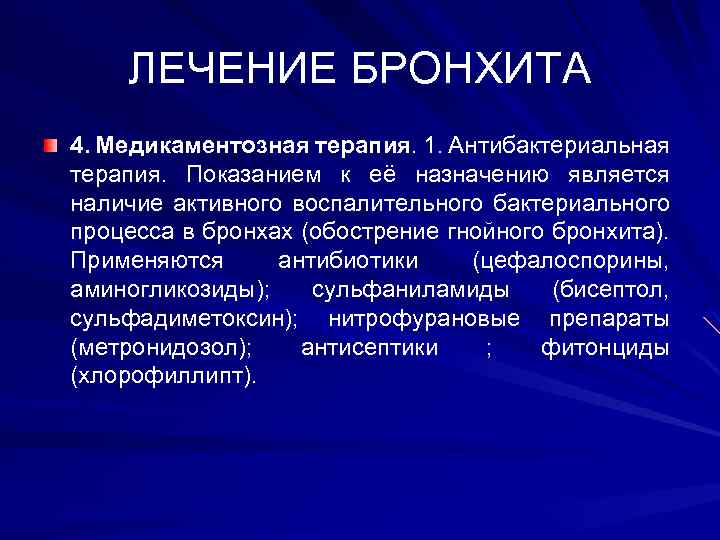 ЛЕЧЕНИЕ БРОНХИТА

4. Медикаментозная терапия. 1. Антибактериальная терапия. Показанием к её назначению является наличие активного воспалительного бактериального процесса в бронхах (обострение гнойного бронхита). Применяются антибиотики (цефалоспорины, аминогликозиды); сульфаниламиды (бисептол, сульфадиметоксин); нитрофурановые препараты (метронидозол); антисептики ; фитонциды (хлорофиллипт).